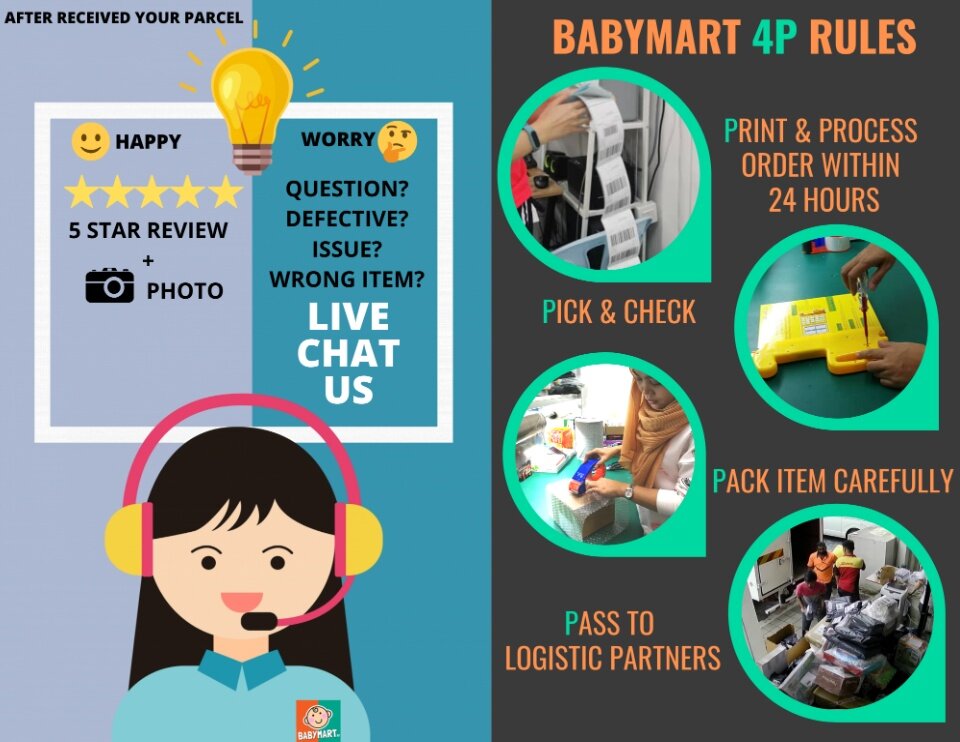 AFTER RECEIVED YOUR PARCEL

HAPPY

5 STAR REVIEW
+
PHOTO

WORRY

QUESTION?
DEFECTIVE?
ISSUE?
WRONG ITEM?

LIVE CHAT US

BABYMART

BABYMART 4P RULES

PRINT & PROCESS ORDER WITHIN 24 HOURS

PICK & CHECK

PACK ITEM CAREFULLY

PASS TO LOGISTIC PARTNERS